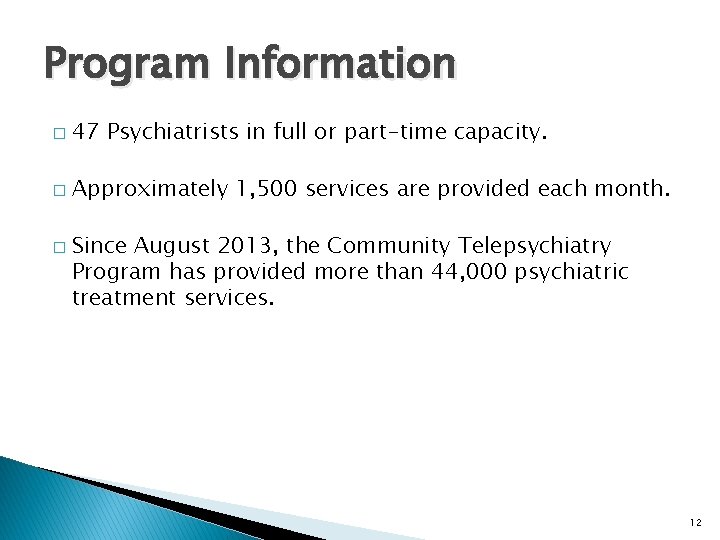 Program Information

□ 47 Psychiatrists in full or part-time capacity.

□ Approximately 1,500 services are provided each month.

□ Since August 2013, the Community Telepsychiatry Program has provided more than 44,000 psychiatric treatment services.

12